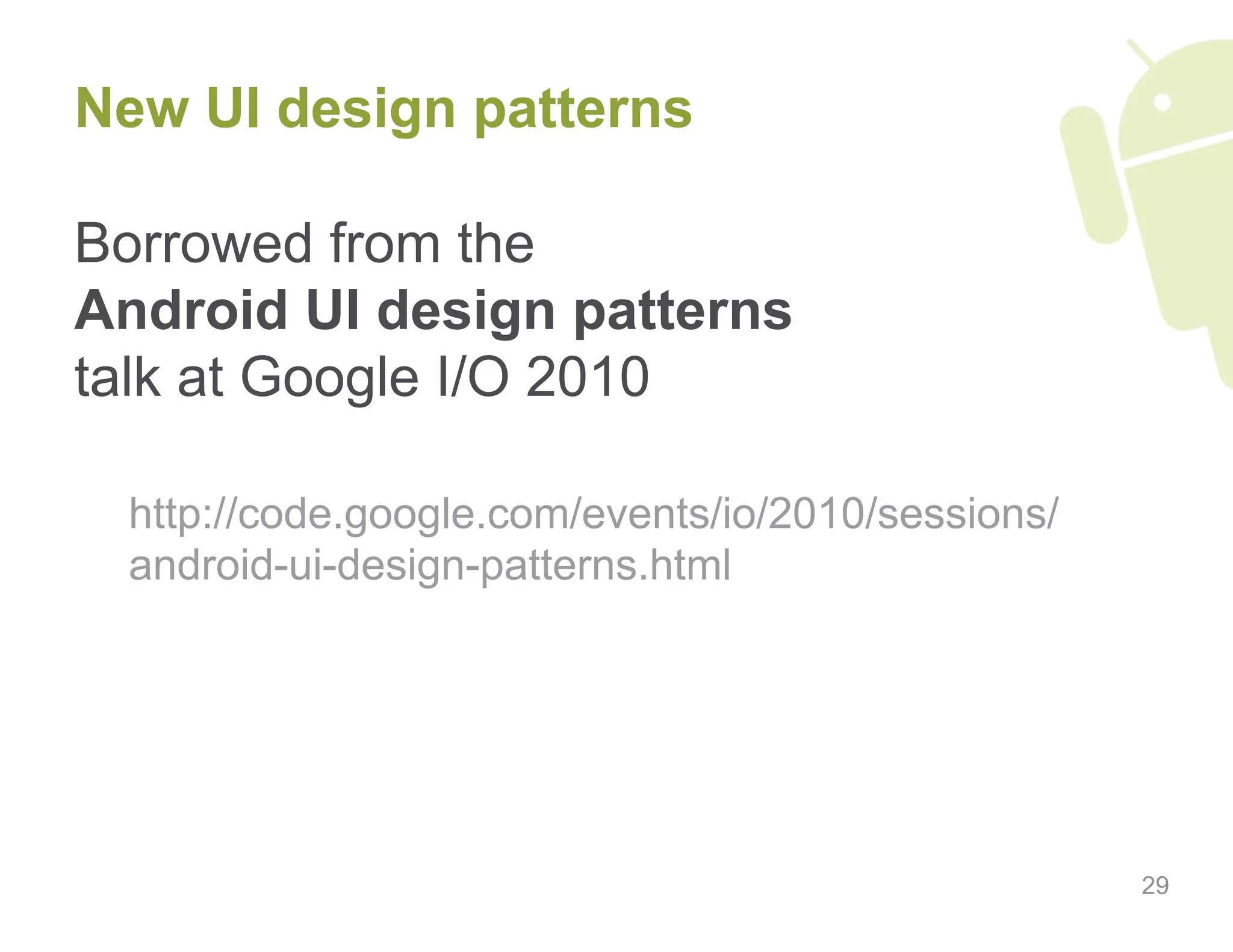 New UI design patterns

Borrowed from the
Android UI design patterns
talk at Google I/O 2010

http://code.google.com/events/io/2010/sessions/android-ui-design-patterns.html

29